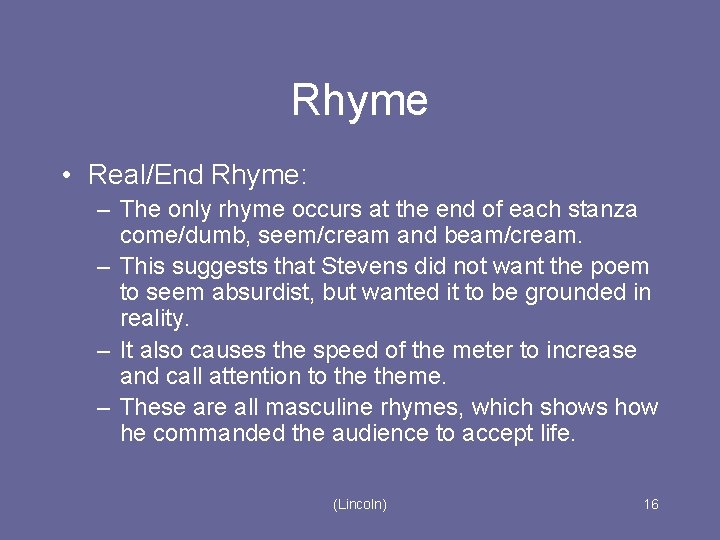 Rhyme

• Real/End Rhyme:
– The only rhyme occurs at the end of each stanza come/dumb, seem/cream and beam/cream.
– This suggests that Stevens did not want the poem to seem absurdist, but wanted it to be grounded in reality.
– It also causes the speed of the meter to increase and call attention to the theme.
– These are all masculine rhymes, which shows how he commanded the audience to accept life.

(Lincoln)

16